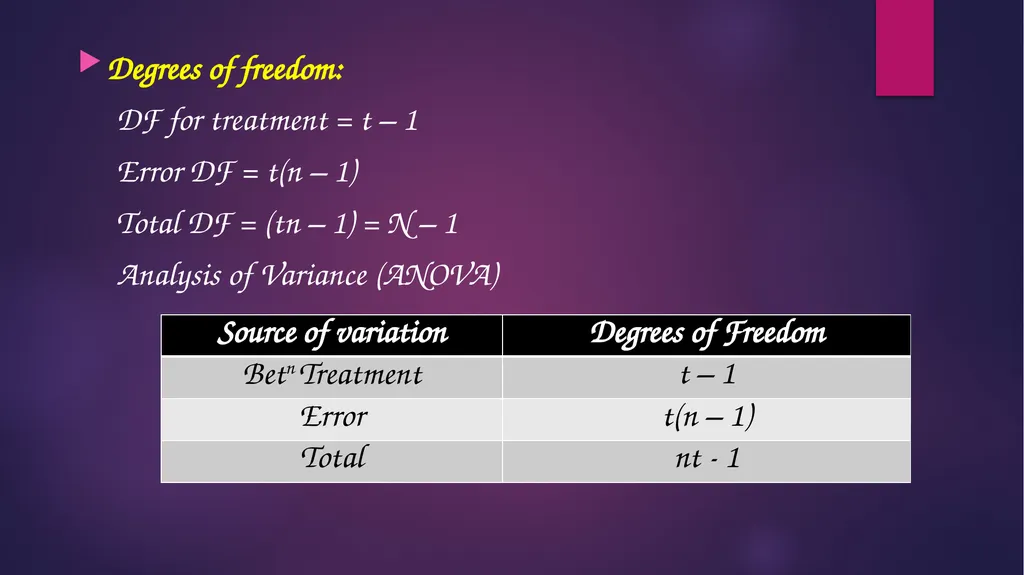 Degrees of freedom:

DF for treatment = t – 1

Error DF = t(n – 1)

Total DF = (tn – 1) = N – 1

Analysis of Variance (ANOVA)

| Source of variation | Degrees of Freedom |
|---|---|
| Bet$^n$ Treatment | t – 1 |
| Error | t(n – 1) |
| Total | nt - 1 |